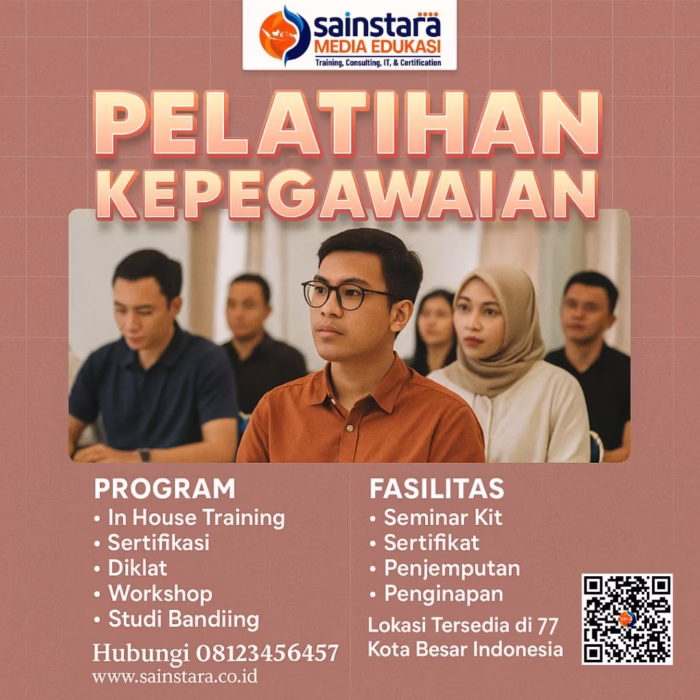 sainstara
MEDIA EDUKASI
Training, Consulting, IT, & Certification

PELATIHAN
KEPEGAWAIAN

PROGRAM
• In House Training
• Sertifikasi
• Diklat
• Workshop
• Studi Bandiing

Hubungi 08123456457
www.sainstara.co.id

FASILITAS
• Seminar Kit
• Sertifikat
• Penjemputan
• Penginapan

Lokasi Tersedia di 77 Kota Besar Indonesia